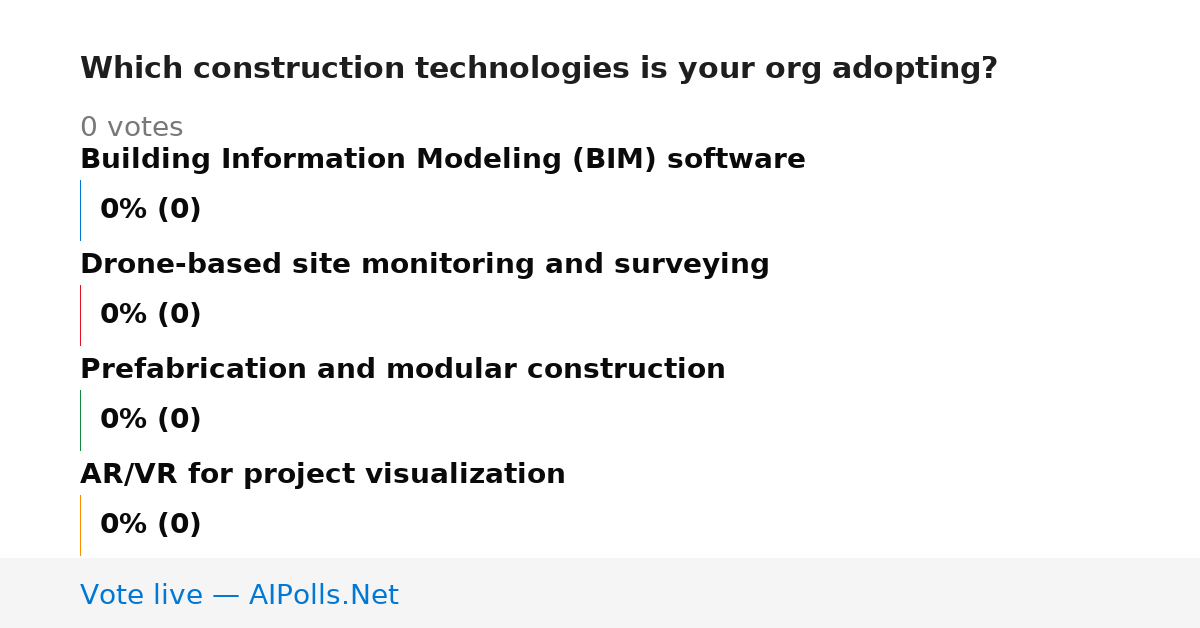 Which construction technologies is your org adopting?

0 votes

Building Information Modeling (BIM) software

0% (0)

Drone-based site monitoring and surveying

0% (0)

Prefabrication and modular construction

0% (0)

AR/VR for project visualization

0% (0)

Vote live — AIPolls.Net